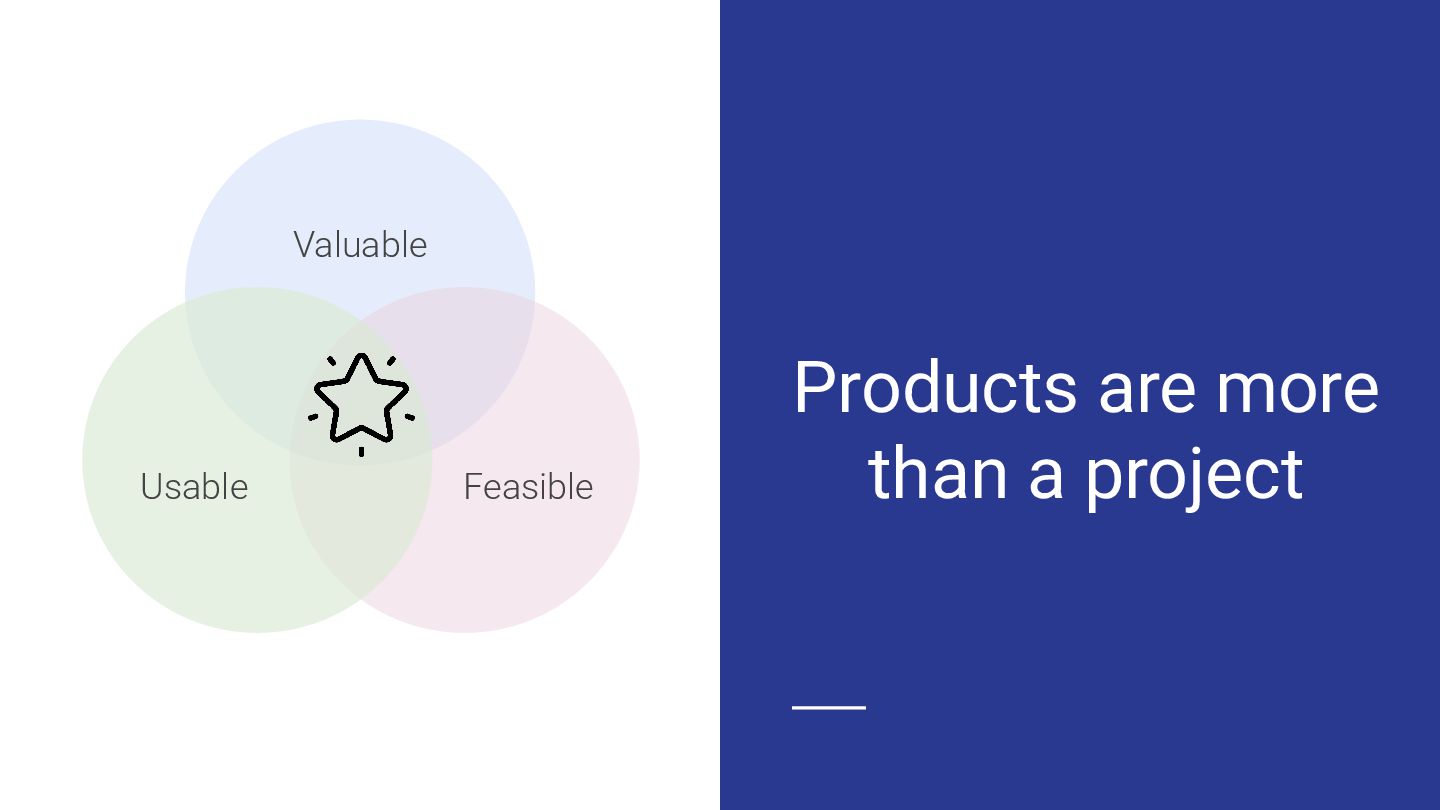 Valuable

Usable

Feasible

Products are more than a project